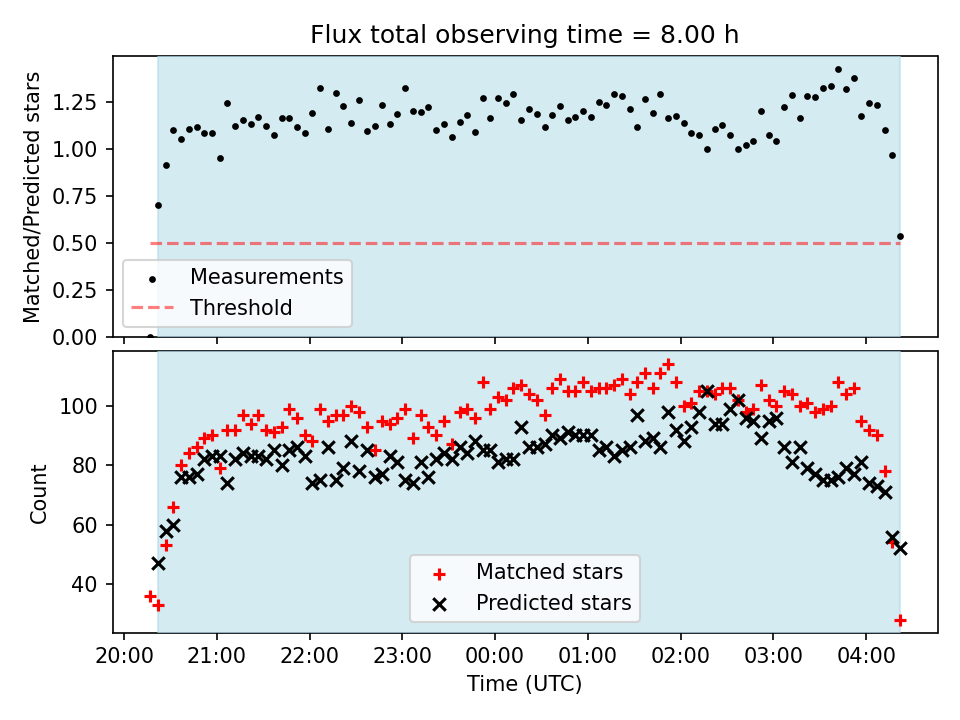 Flux total observing time = 8.00 h

Matched/Predicted stars

1.25
1.00
0.75
0.50
0.25
0.00

Measurements
Threshold

Count

100
80
60
40

Matched stars
Predicted stars

20:00 21:00 22:00 23:00 00:00 01:00 02:00 03:00 04:00

Time (UTC)